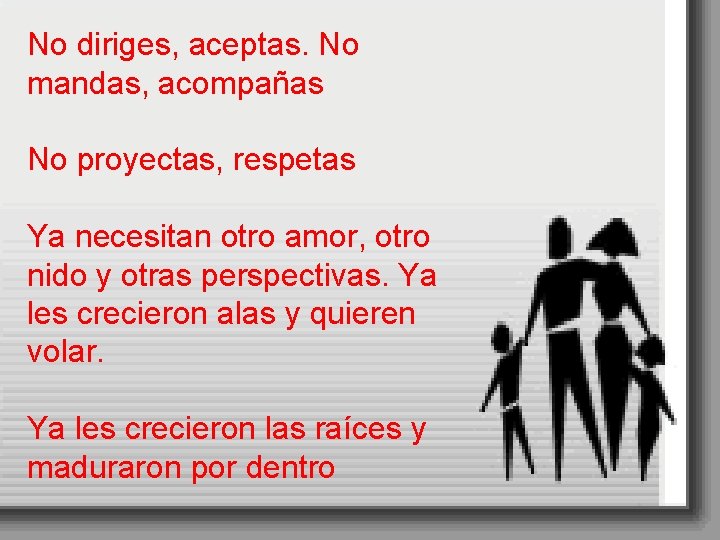 No diriges, aceptas. No mandas, acompañas

No proyectas, respetas

Ya necesitan otro amor, otro nido y otras perspectivas. Ya les crecieron alas y quieren volar.

Ya les crecieron las raíces y maduraron por dentro